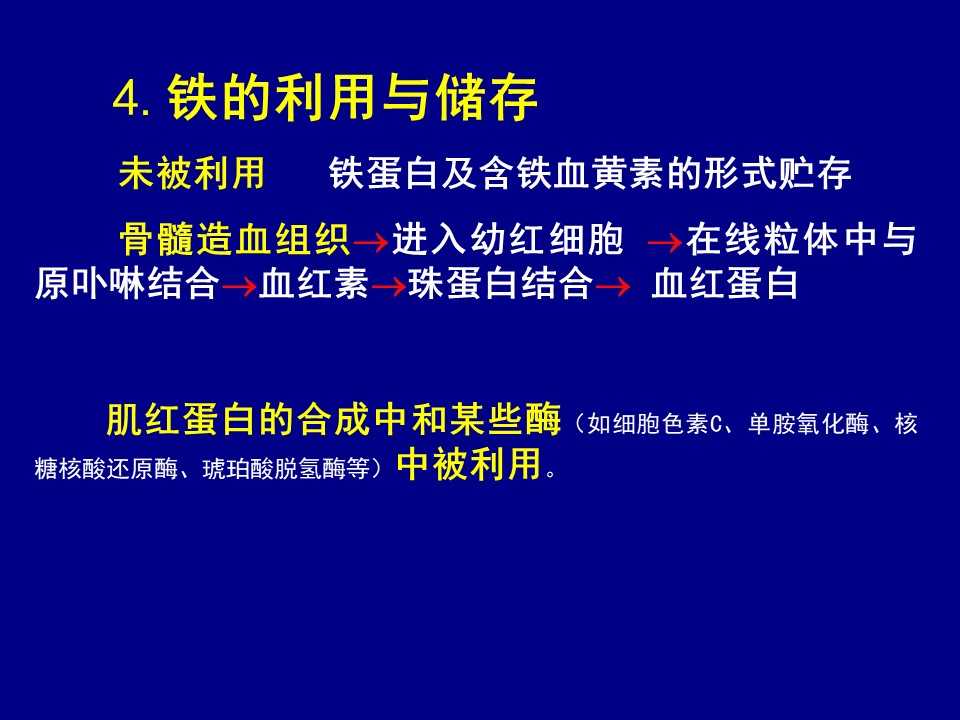 4. 铁的利用与储存

未被利用　　铁蛋白及含铁血黄素的形式贮存

骨髓造血组织→进入幼红细胞 →在线粒体中与原卟啉结合→血红素→珠蛋白结合→ 血红蛋白

肌红蛋白的合成中和某些酶（如细胞色素C、单胺氧化酶、核糖核酸还原酶、琥珀酸脱氢酶等）中被利用。